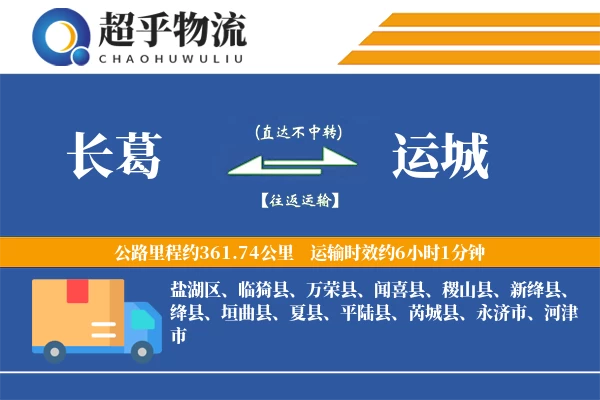 超乎物流
CHAOHUWULIU

长葛

(直达不中转)

【往返运输】

运城

公路里程约361.74公里 运输时效约6小时1分钟

盐湖区、临猗县、万荣县、闻喜县、稷山县、新绛县、绛县、垣曲县、夏县、平陆县、芮城县、永济市、河津市